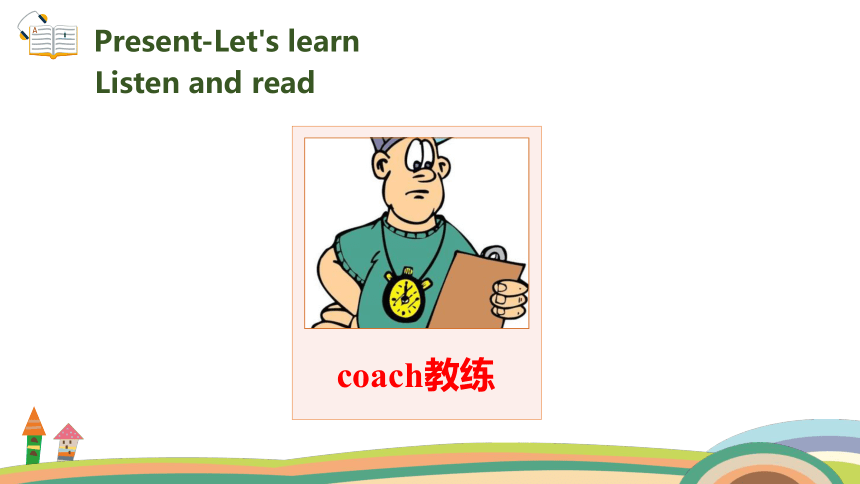 Present-Let's learn
Listen and read

coach教练